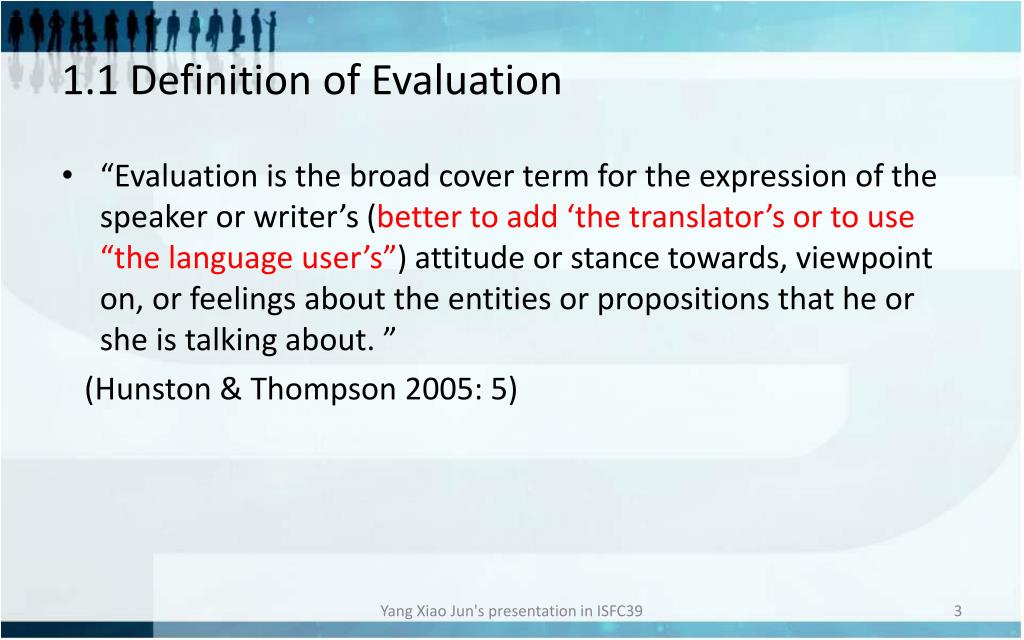 1.1 Definition of Evaluation

• “Evaluation is the broad cover term for the expression of the speaker or writer’s (better to add ‘the translator’s or to use “the language user’s”) attitude or stance towards, viewpoint on, or feelings about the entities or propositions that he or she is talking about. ”

(Hunston & Thompson 2005: 5)

Yang Xiao Jun's presentation in ISFC39

3